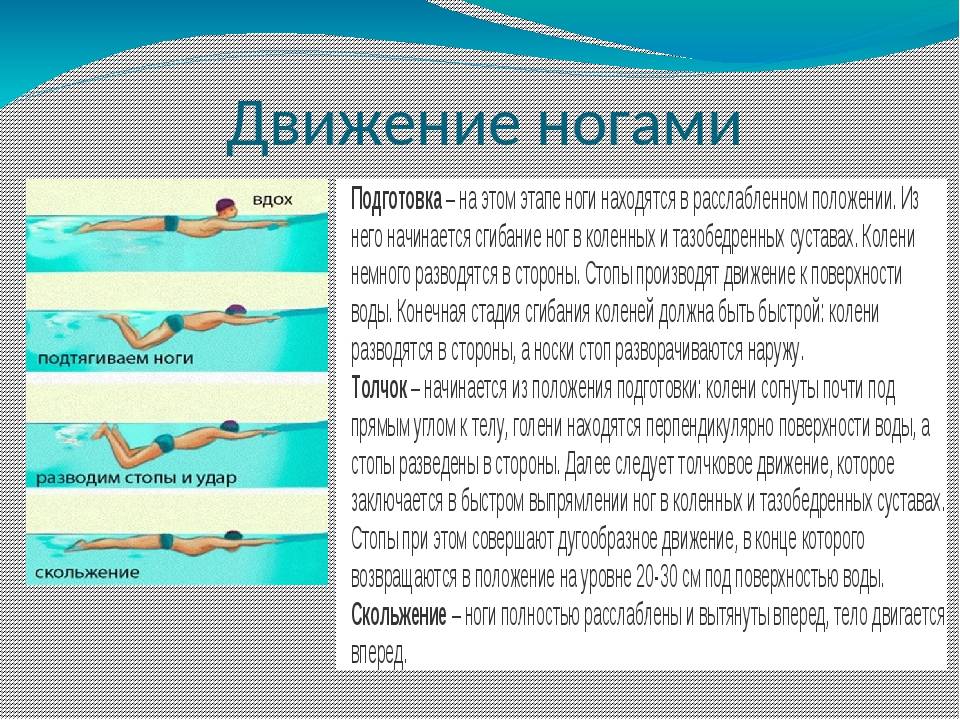 Движение ногами

вдох

подтягиваем ноги

разводим стопы и удар

скольжение

Подготовка – на этом этапе ноги находятся в расслабленном положении. Из него начинается сгибание ног в коленных и тазобедренных суставах. Колени немного разводятся в стороны. Стопы производят движение к поверхности воды. Конечная стадия сгибания коленей должна быть быстрой: колени разводятся в стороны, а носки стоп разворачиваются наружу.
Толчок – начинается из положения подготовки: колени согнуты почти под прямым углом к телу, голени находятся перпендикулярно поверхности воды, а стопы разведены в стороны. Далее следует толчковое движение, которое заключается в быстром выпрямлении ног в коленных и тазобедренных суставах. Стопы при этом совершают дугообразное движение, в конце которого возвращаются в положение на уровне 20-30 см под поверхностью воды.
Скольжение – ноги полностью расслаблены и вытянуты вперед, тело двигается вперед.